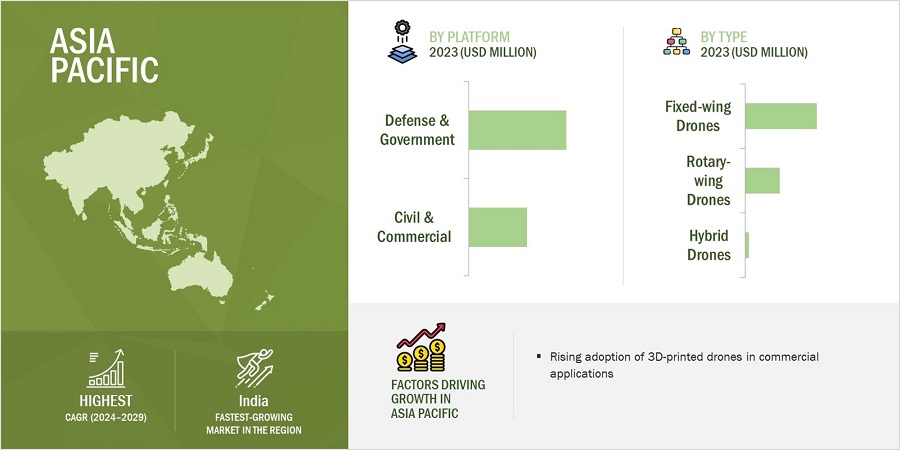 ASIA PACIFIC

HIGHEST
CAGR (2024–2029)

India
FASTEST-GROWING MARKET IN THE REGION

BY PLATFORM
2023 (USD MILLION)

Defense & Government

Civil & Commercial

BY TYPE
2023 (USD MILLION)

Fixed-wing Drones

Rotary-wing Drones

Hybrid Drones

FACTORS DRIVING GROWTH IN ASIA PACIFIC

▪ Rising adoption of 3D-printed drones in commercial applications